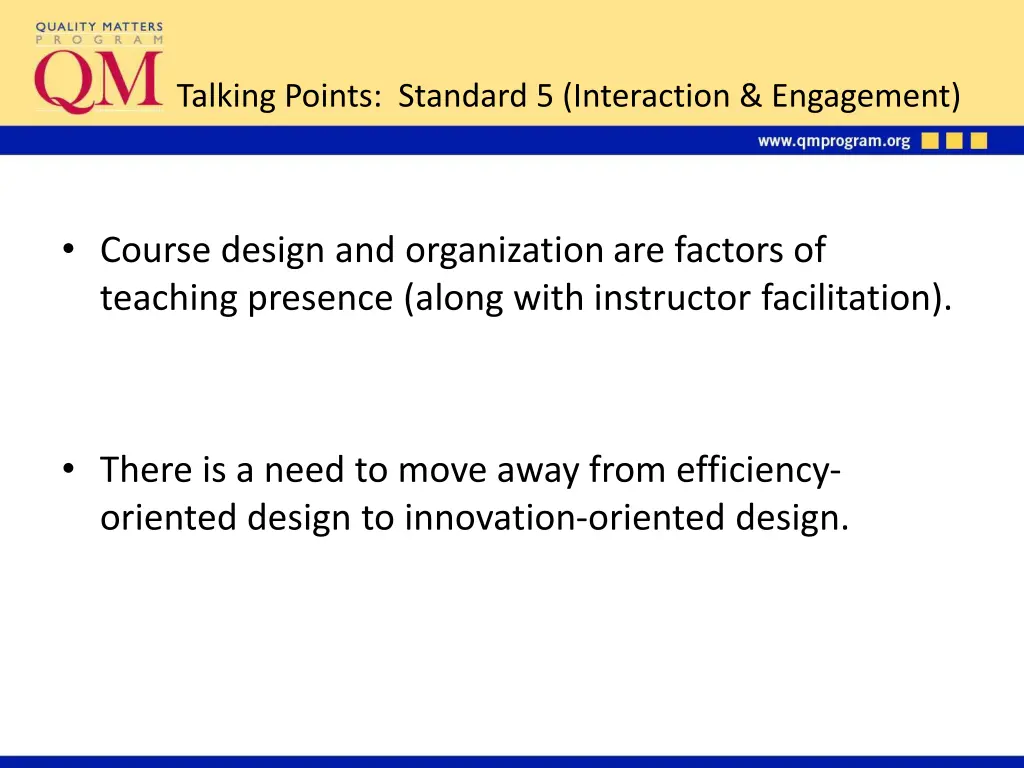 QUALITY MATTERS
PROGRAM
QM Talking Points: Standard 5 (Interaction & Engagement)

www.qmprogram.org

• Course design and organization are factors of teaching presence (along with instructor facilitation).

• There is a need to move away from efficiency-oriented design to innovation-oriented design.